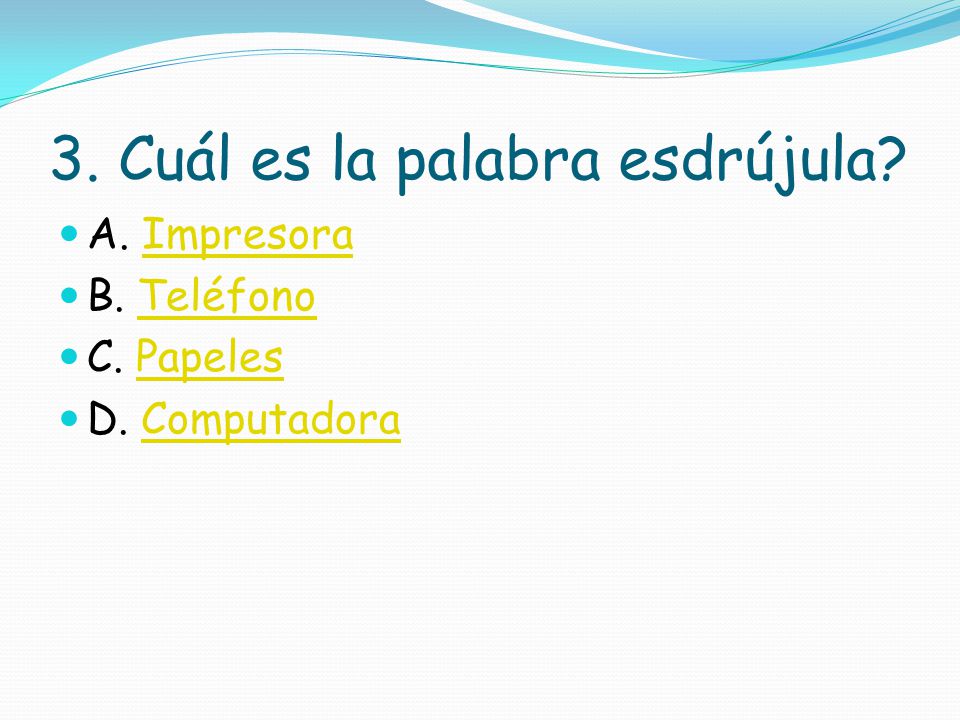 3. Cuál es la palabra esdrújula?

A. Impresora
B. Teléfono
C. Papeles
D. Computadora